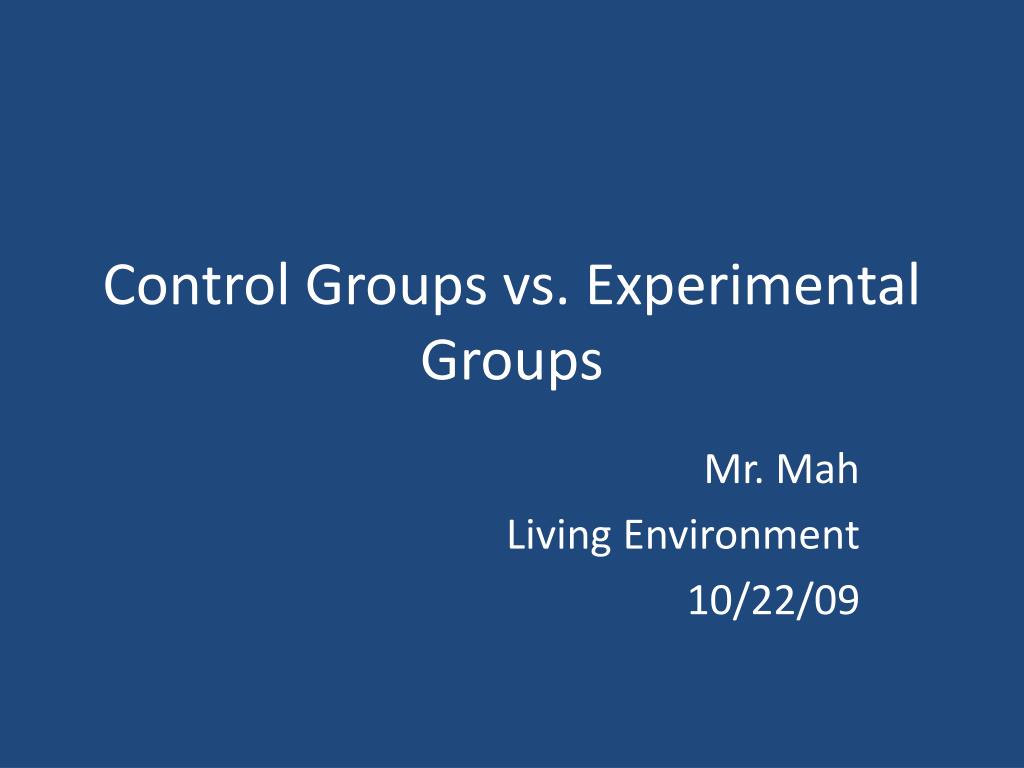 Control Groups vs. Experimental Groups

Mr. Mah
Living Environment
10/22/09